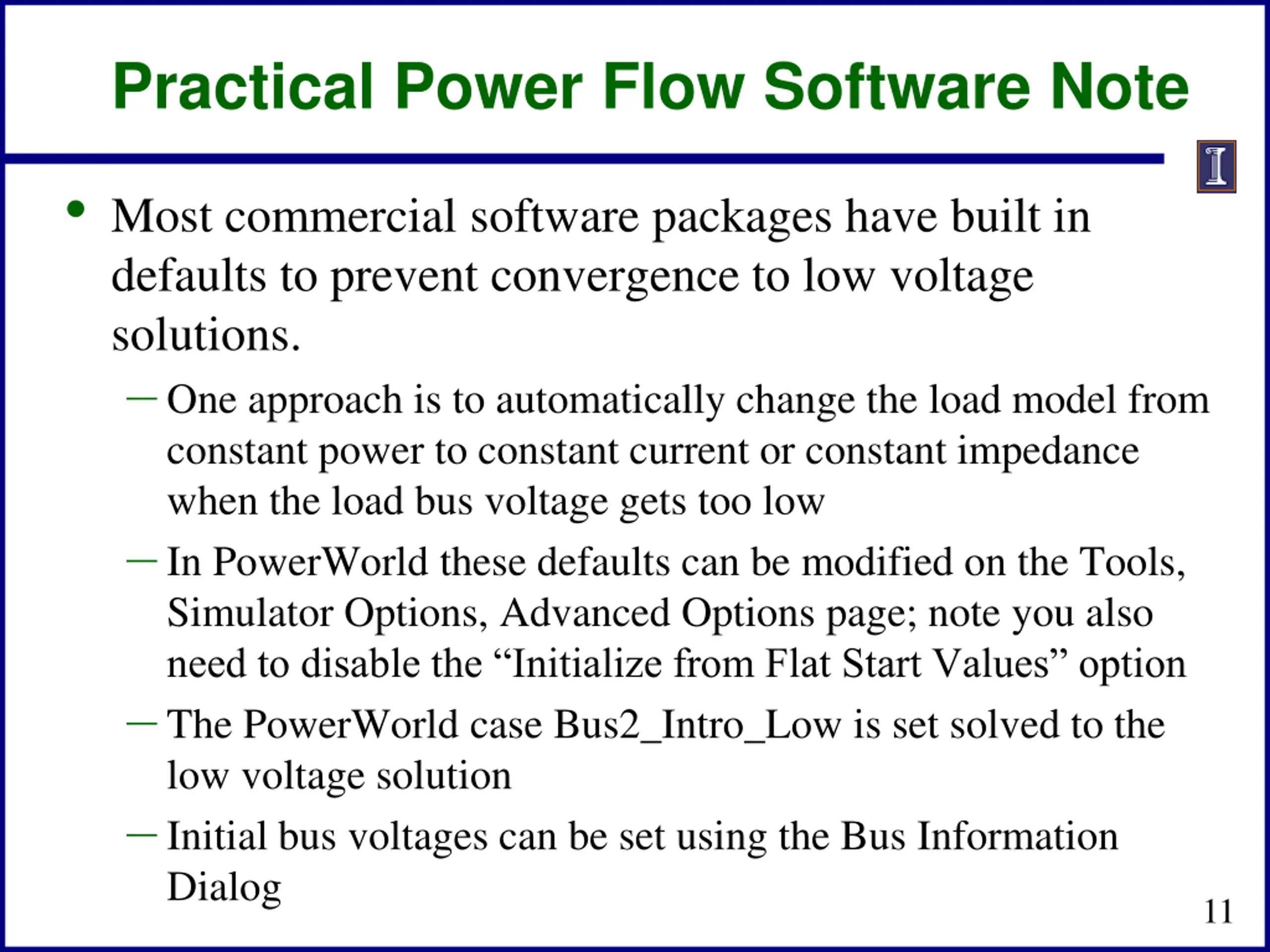 Practical Power Flow Software Note

• Most commercial software packages have built in defaults to prevent convergence to low voltage solutions.

– One approach is to automatically change the load model from constant power to constant current or constant impedance when the load bus voltage gets too low

– In PowerWorld these defaults can be modified on the Tools, Simulator Options, Advanced Options page; note you also need to disable the “Initialize from Flat Start Values” option

– The PowerWorld case Bus2_Intro_Low is set solved to the low voltage solution

– Initial bus voltages can be set using the Bus Information Dialog

11